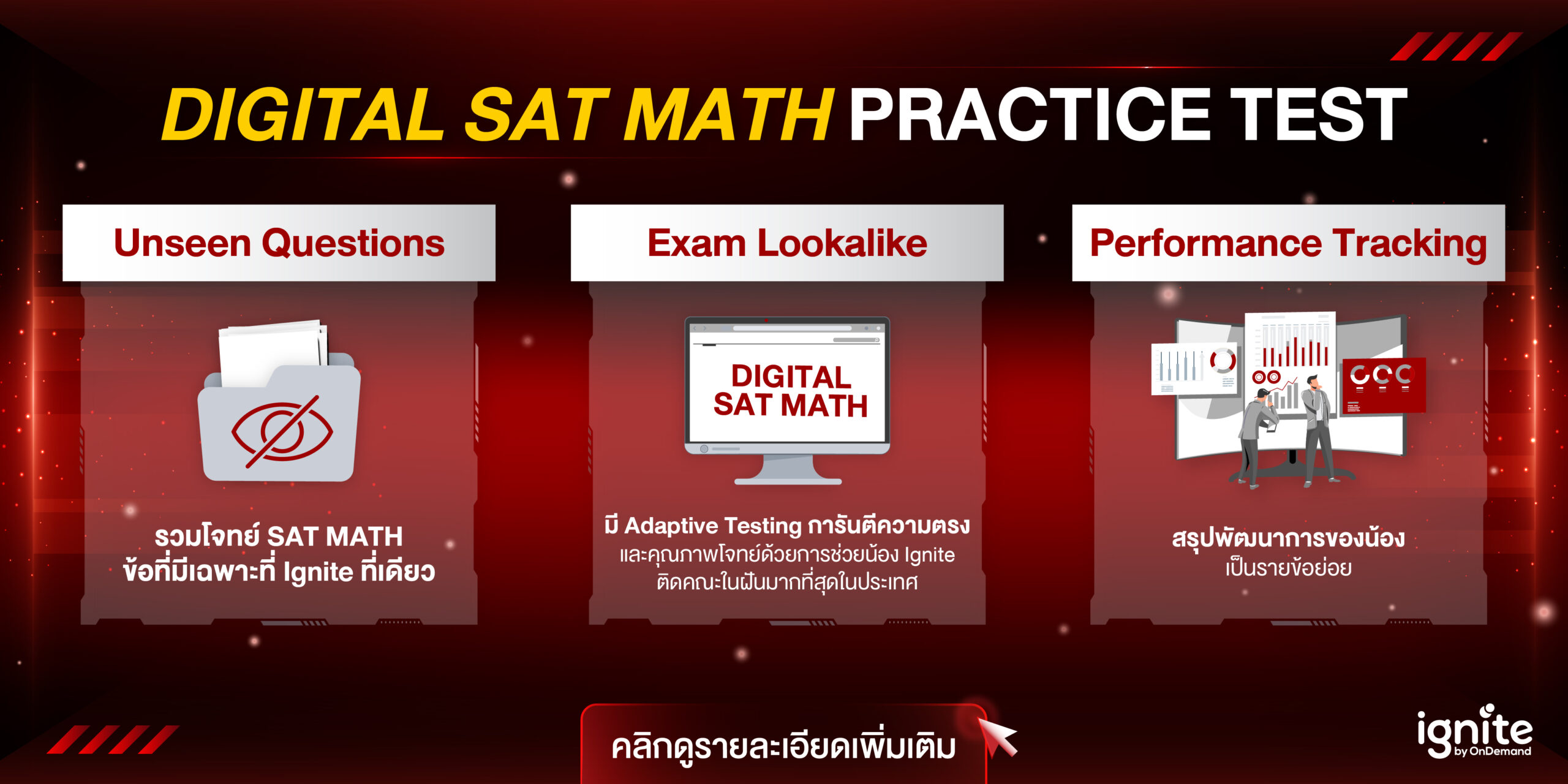 DIGITAL SAT MATH PRACTICE TEST

Unseen Questions

รวมโจทย์ SAT MATH
ข้อที่มีเฉพาะที่ Ignite ที่เดียว

Exam Lookalike

DIGITAL SAT MATH

มี Adaptive Testing การันตีความตรง
และคุณภาพโจทย์ด้วยการช่วยน้อง Ignite
ติดคณะในฝันมากที่สุดในประเทศ

Performance Tracking

สรุปพัฒนาการของน้อง
เป็นรายข้อย่อย

คลิกดูรายละเอียดเพิ่มเติม

ignite by OnDemand